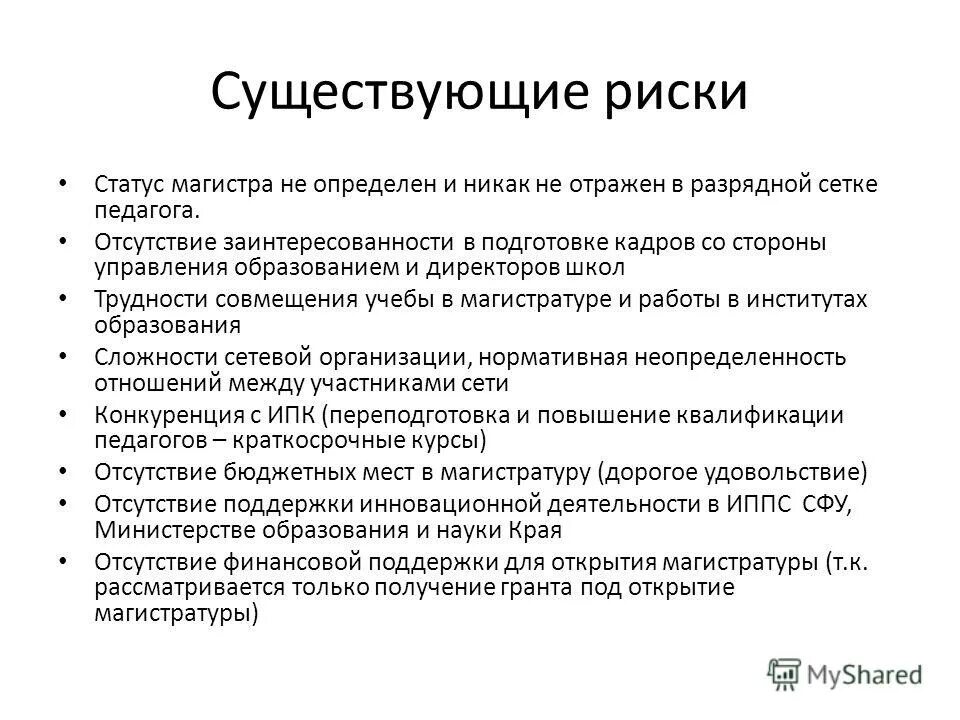 Существующие риски

• Статус магистра не определен и никак не отражен в разрядной сетке педагога.
• Отсутствие заинтересованности в подготовке кадров со стороны управления образованием и директоров школ
• Трудности совмещения учебы в магистратуре и работы в институтах образования
• Сложности сетевой организации, нормативная неопределенность отношений между участниками сети
• Конкуренция с ИПК (переподготовка и повышение квалификации педагогов – краткосрочные курсы)
• Отсутствие бюджетных мест в магистратуру (дорогое удовольствие)
• Отсутствие поддержки инновационной деятельности в ИППС СФУ, Министерстве образования и науки Края
• Отсутствие финансовой поддержки для открытия магистратуры (т.к. рассматривается только получение гранта под открытие магистратуры)

MyShared